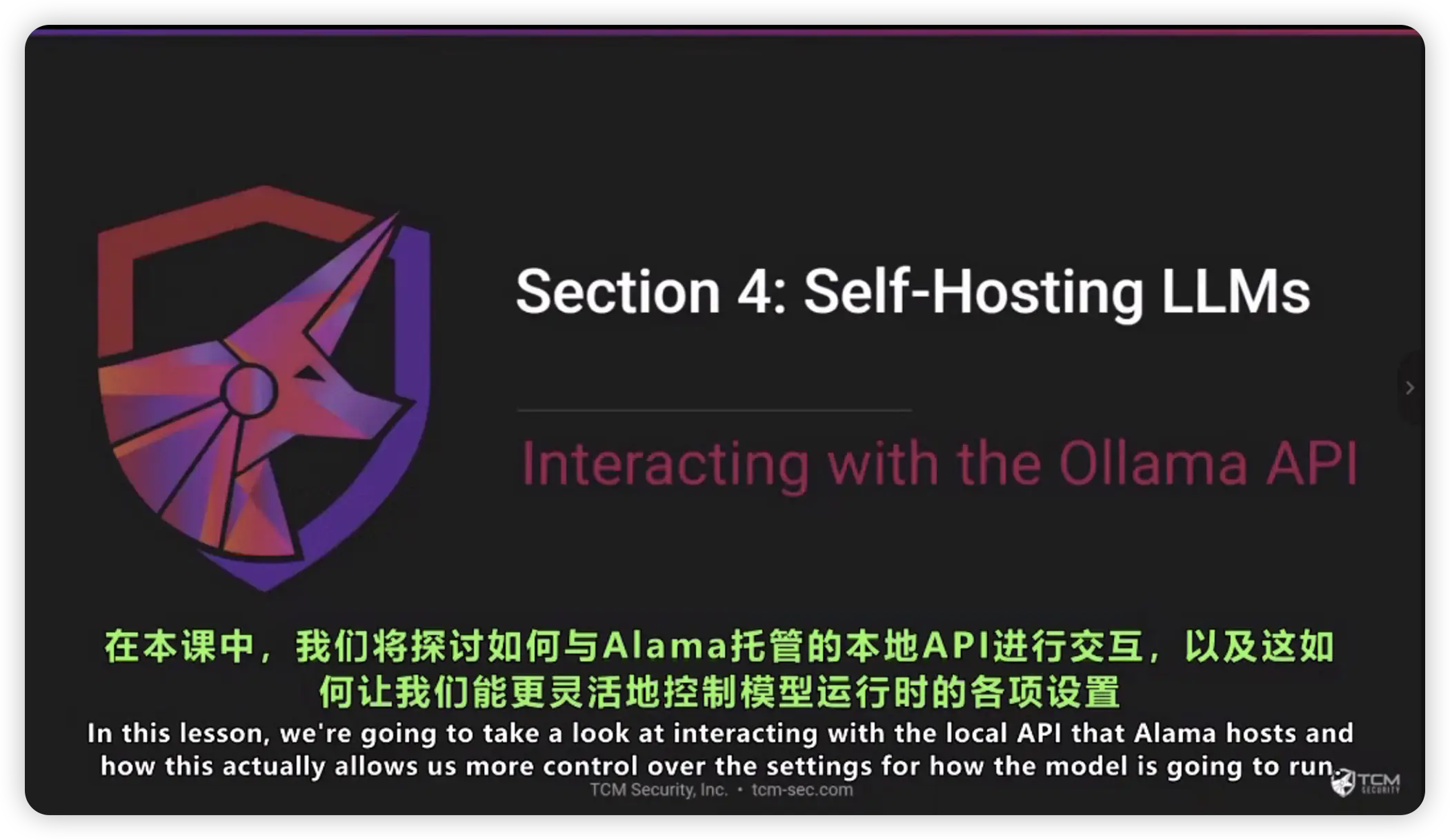 Section 4: Self-Hosting LLMs

Interacting with the Ollama API

在本课中，我们将探讨如何与Alama托管的本地API进行交互，以及这如何让我们能更灵活地控制模型运行时的各项设置

In this lesson, we're going to take a look at interacting with the local API that Alama hosts and how this actually allows us more control over the settings for how the model is going to run.

TCM Security, Inc. • tcm-sec.com

TCM SECURITY